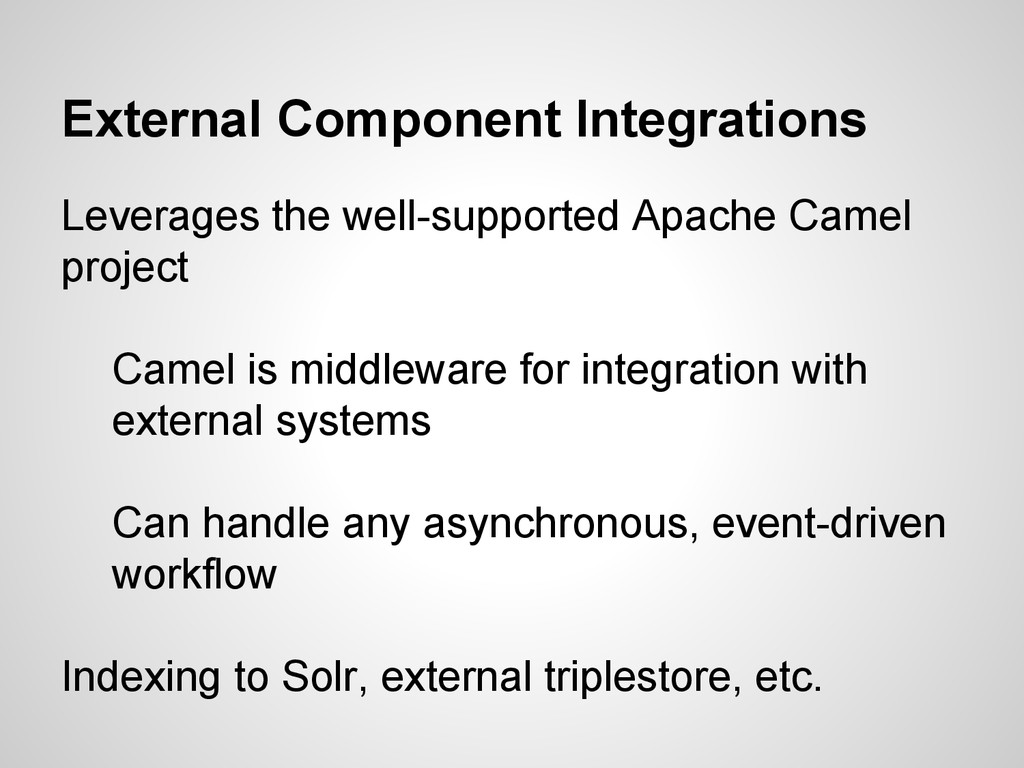 External Component Integrations

Leverages the well-supported Apache Camel project

Camel is middleware for integration with external systems

Can handle any asynchronous, event-driven workflow

Indexing to Solr, external triplestore, etc.